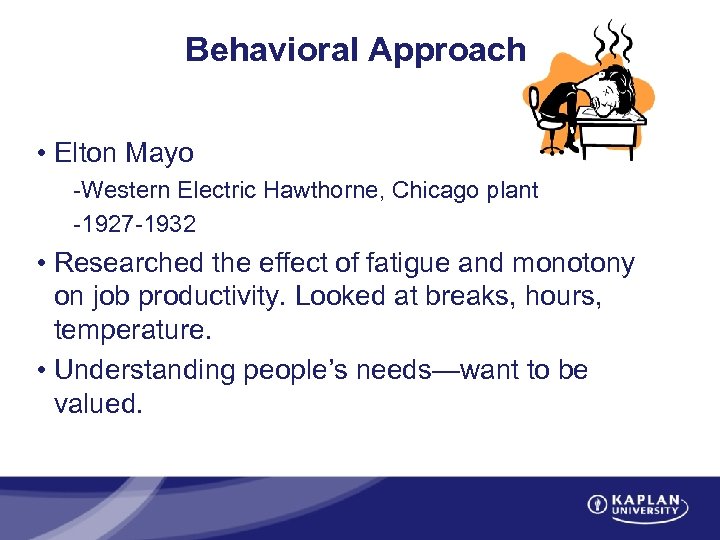 Behavioral Approach

• Elton Mayo
-Western Electric Hawthorne, Chicago plant
-1927-1932

• Researched the effect of fatigue and monotony on job productivity. Looked at breaks, hours, temperature.

• Understanding people's needs—want to be valued.

KAPLAN UNIVERSITY